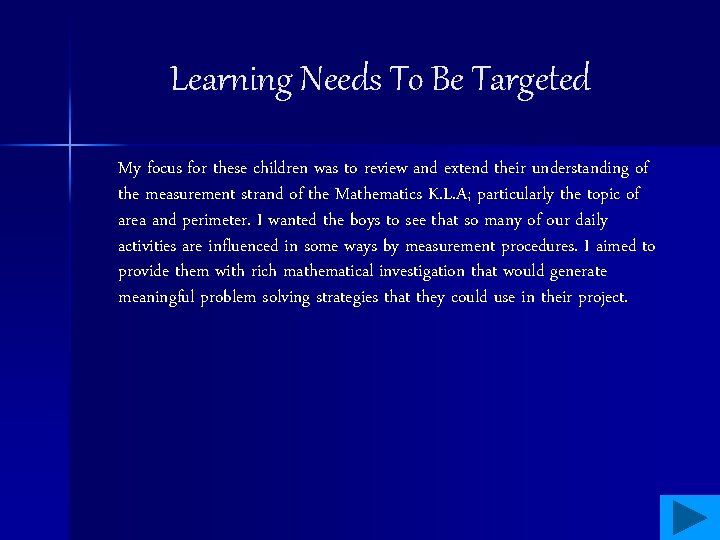 Learning Needs To Be Targeted

My focus for these children was to review and extend their understanding of the measurement strand of the Mathematics K.L.A; particularly the topic of area and perimeter. I wanted the boys to see that so many of our daily activities are influenced in some ways by measurement procedures. I aimed to provide them with rich mathematical investigation that would generate meaningful problem solving strategies that they could use in their project.